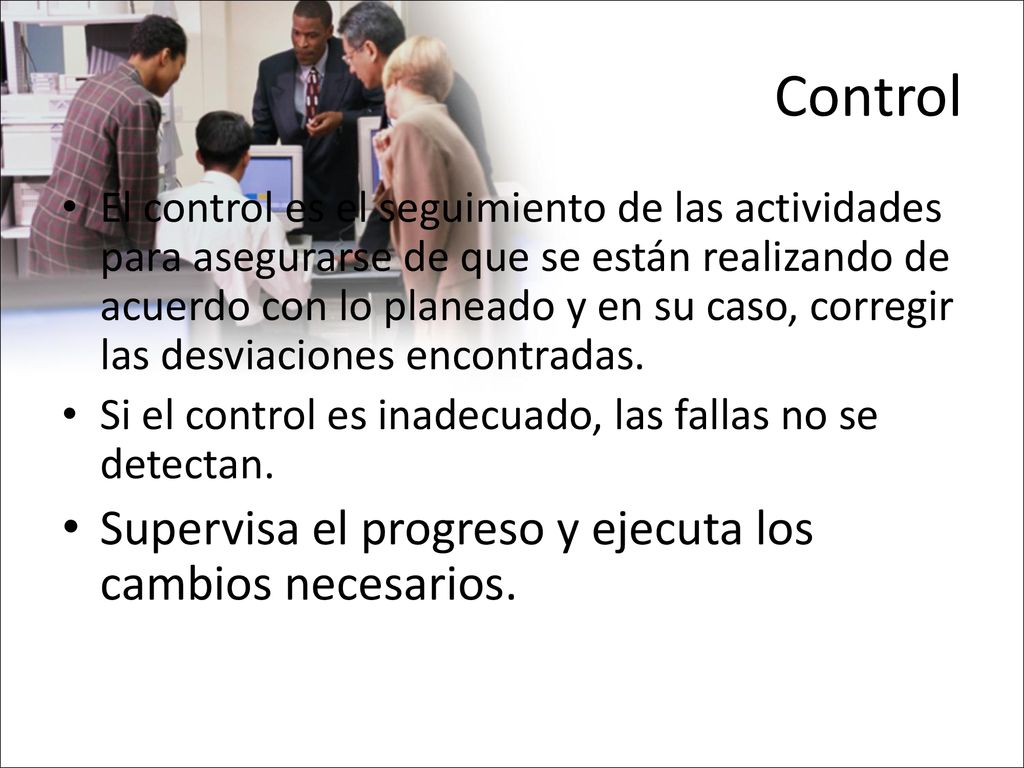 Control

• El control es el seguimiento de las actividades para asegurarse de que se están realizando de acuerdo con lo planeado y en su caso, corregir las desviaciones encontradas.
• Si el control es inadecuado, las fallas no se detectan.
• Supervisa el progreso y ejecuta los cambios necesarios.